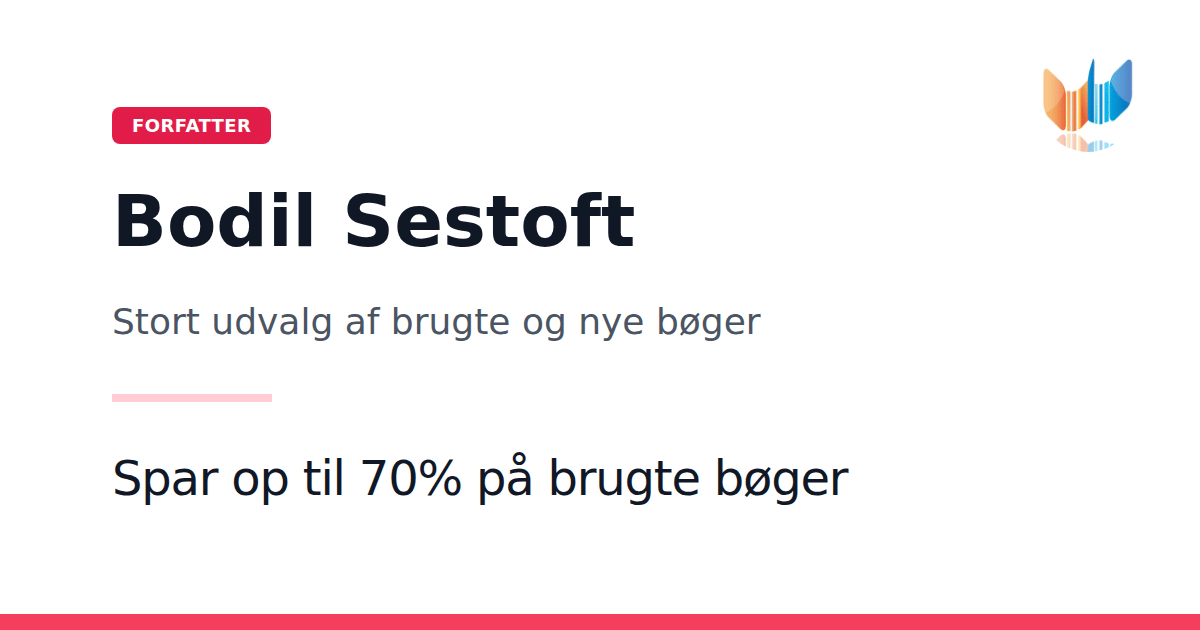 FORFATTER

Bodil Sestoft

Stort udvalg af brugte og nye bøger

Spar op til 70% på brugte bøger